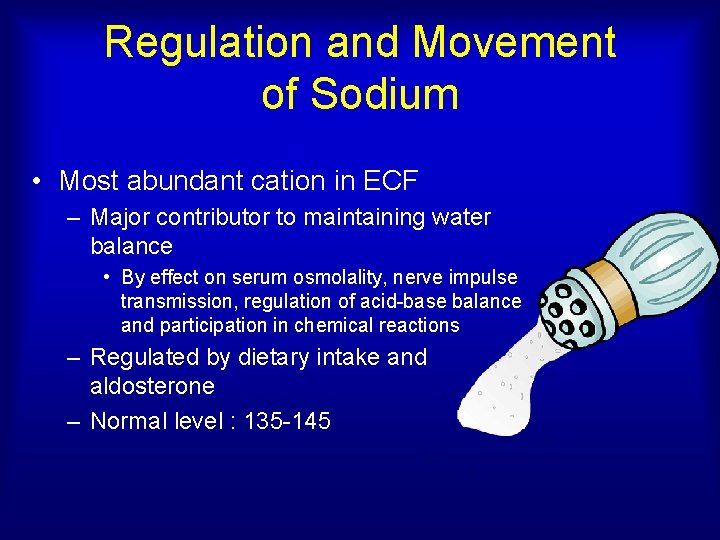 Regulation and Movement of Sodium

• Most abundant cation in ECF
– Major contributor to maintaining water balance
• By effect on serum osmolality, nerve impulse transmission, regulation of acid-base balance and participation in chemical reactions
– Regulated by dietary intake and aldosterone
– Normal level : 135-145